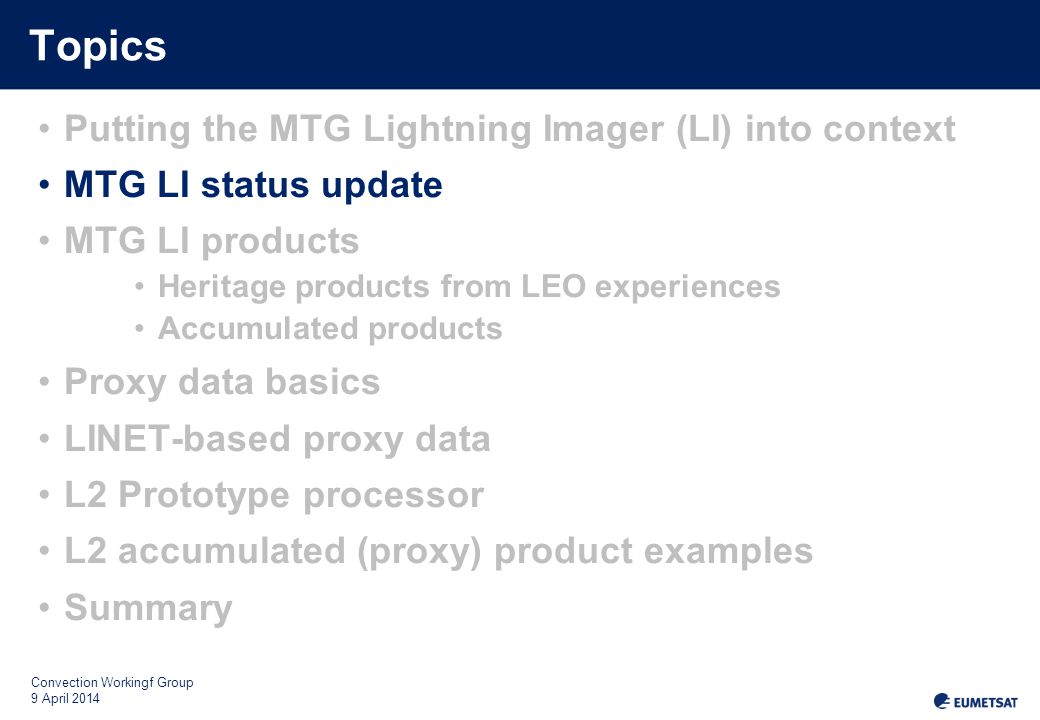 Topics

• Putting the MTG Lightning Imager (LI) into context
• MTG LI status update
• MTG LI products
  • Heritage products from LEO experiences
  • Accumulated products
• Proxy data basics
• LINET-based proxy data
• L2 Prototype processor
• L2 accumulated (proxy) product examples
• Summary

Convection Workingf Group
9 April 2014

EUMETSAT